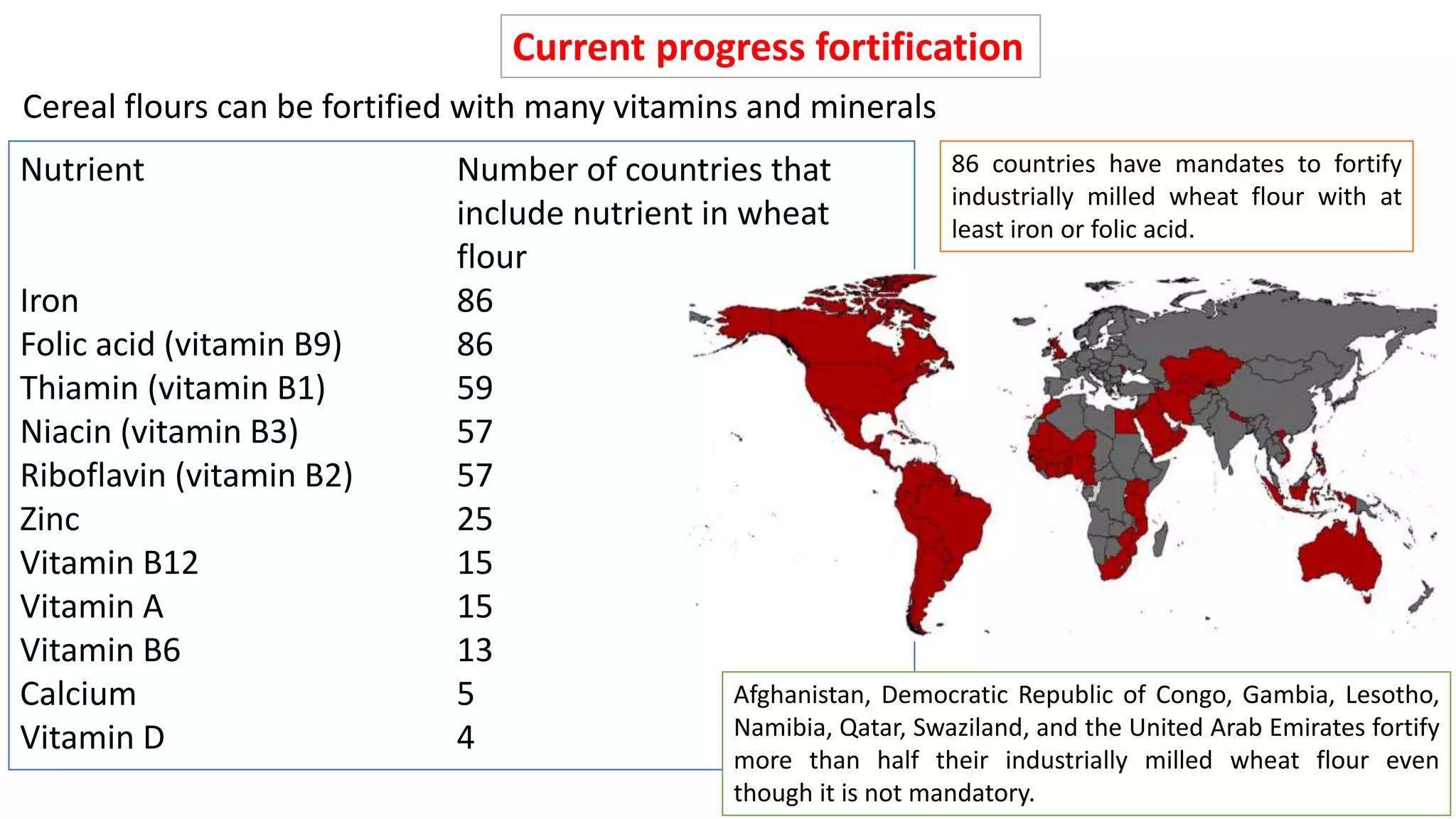 Current progress fortification

Cereal flours can be fortified with many vitamins and minerals

| Nutrient | Number of countries that include nutrient in wheat flour |
|---|---|
| Iron | 86 |
| Folic acid (vitamin B9) | 86 |
| Thiamin (vitamin B1) | 59 |
| Niacin (vitamin B3) | 57 |
| Riboflavin (vitamin B2) | 57 |
| Zinc | 25 |
| Vitamin B12 | 15 |
| Vitamin A | 15 |
| Vitamin B6 | 13 |
| Calcium | 5 |
| Vitamin D | 4 |

86 countries have mandates to fortify industrially milled wheat flour with at least iron or folic acid.

Afghanistan, Democratic Republic of Congo, Gambia, Lesotho, Namibia, Qatar, Swaziland, and the United Arab Emirates fortify more than half their industrially milled wheat flour even though it is not mandatory.